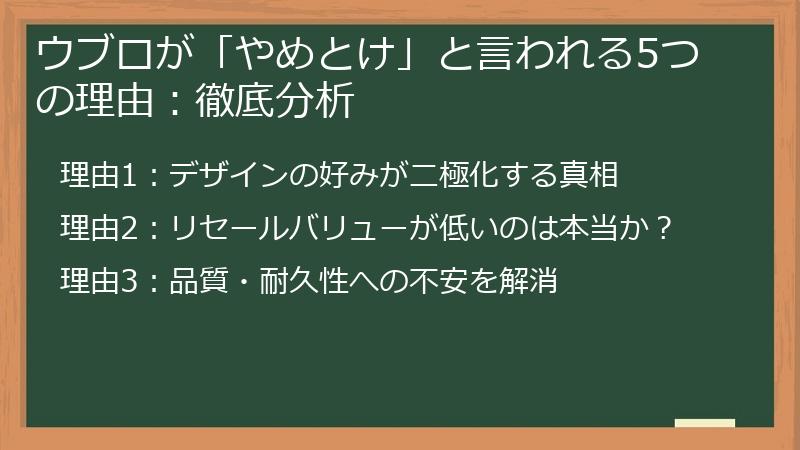 ウブロが「やめとけ」と言われる5つの理由：徹底分析

理由1：デザインの好みが二極化する真相

理由2：リセールバリューが低いのは本当か？

理由3：品質・耐久性への不安を解消